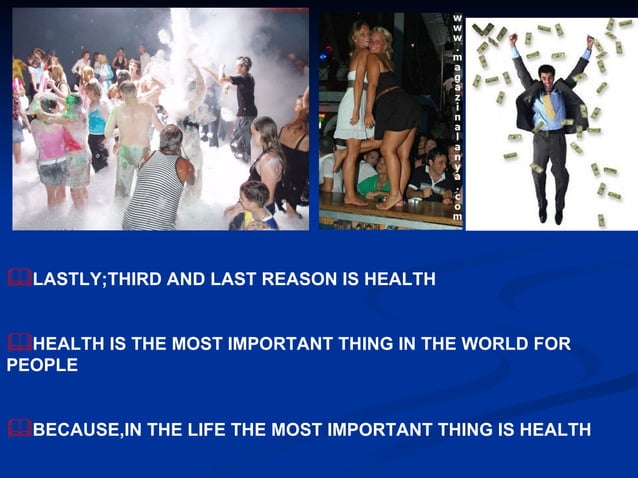 www.magazinalanya.com

LASTLY;THIRD AND LAST REASON IS HEALTH

HEALTH IS THE MOST IMPORTANT THING IN THE WORLD FOR PEOPLE

BECAUSE,IN THE LIFE THE MOST IMPORTANT THING IS HEALTH